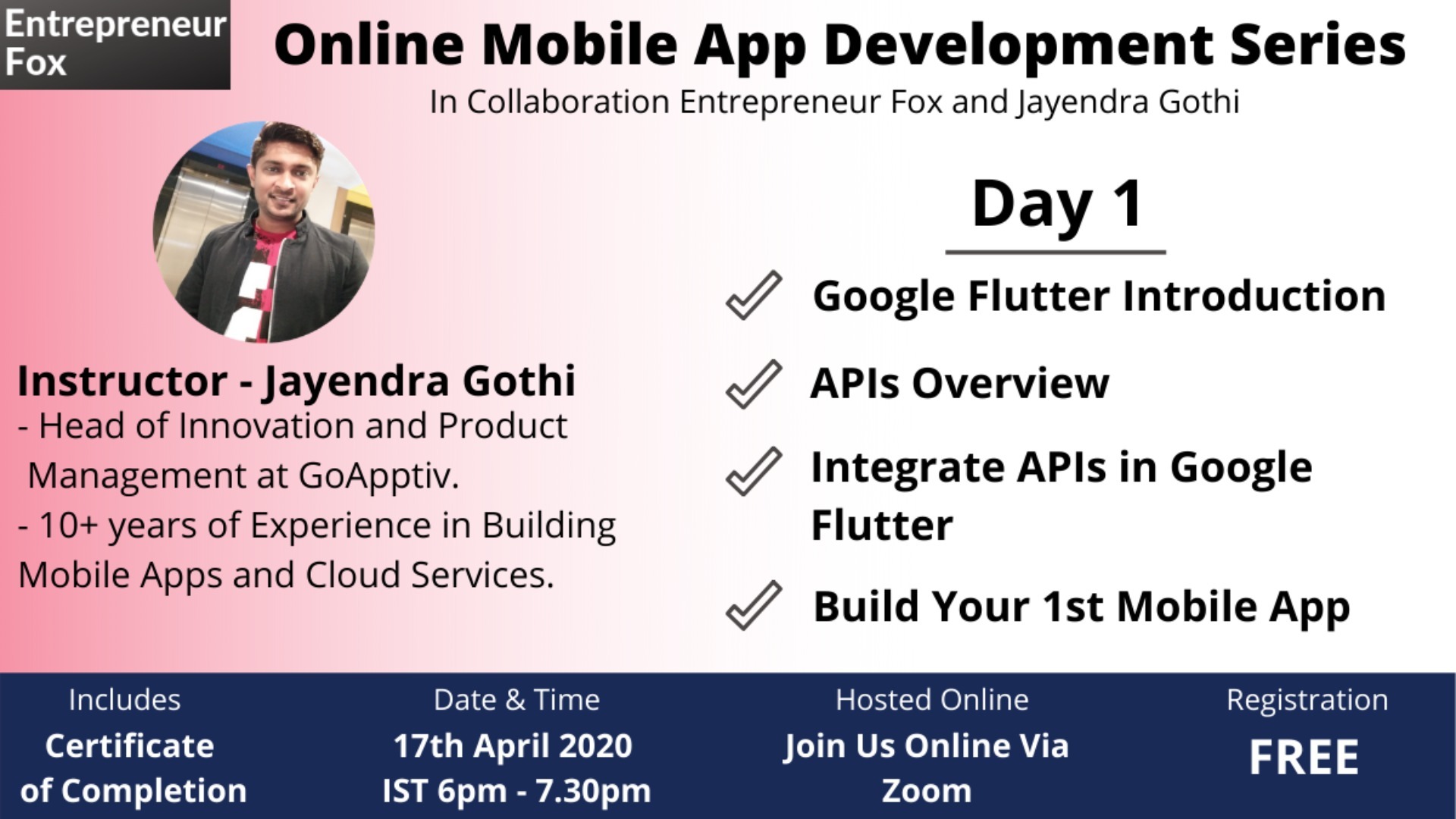 Entrepreneur Fox

Online Mobile App Development Series

In Collaboration Entrepreneur Fox and Jayendra Gothi

Instructor - Jayendra Gothi
- Head of Innovation and Product Management at GoApptiv.
- 10+ years of Experience in Building Mobile Apps and Cloud Services.

Day 1

Google Flutter Introduction

APIs Overview

Integrate APIs in Google Flutter

Build Your 1st Mobile App

Includes
Certificate of Completion

Date & Time
17th April 2020
IST 6pm - 7.30pm

Hosted Online
Join Us Online Via Zoom

Registration
FREE